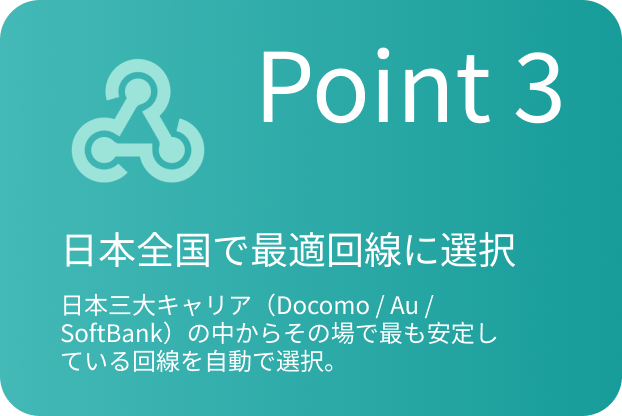 Point 3

日本全国で最適回線に選択

日本三大キャリア（Docomo / Au / SoftBank）の中からその場で最も安定している回線を自動で選択。